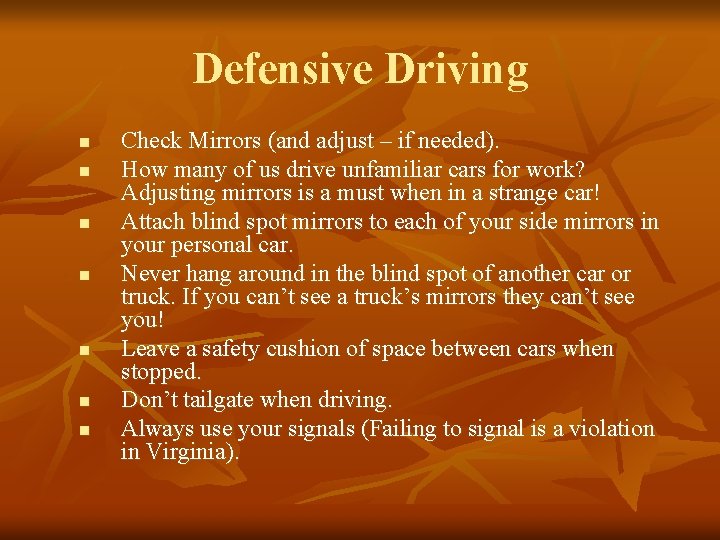 Defensive Driving

- Check Mirrors (and adjust – if needed).
- How many of us drive unfamiliar cars for work? Adjusting mirrors is a must when in a strange car!
- Attach blind spot mirrors to each of your side mirrors in your personal car.
- Never hang around in the blind spot of another car or truck. If you can’t see a truck’s mirrors they can’t see you!
- Leave a safety cushion of space between cars when stopped.
- Don’t tailgate when driving.
- Always use your signals (Failing to signal is a violation in Virginia).